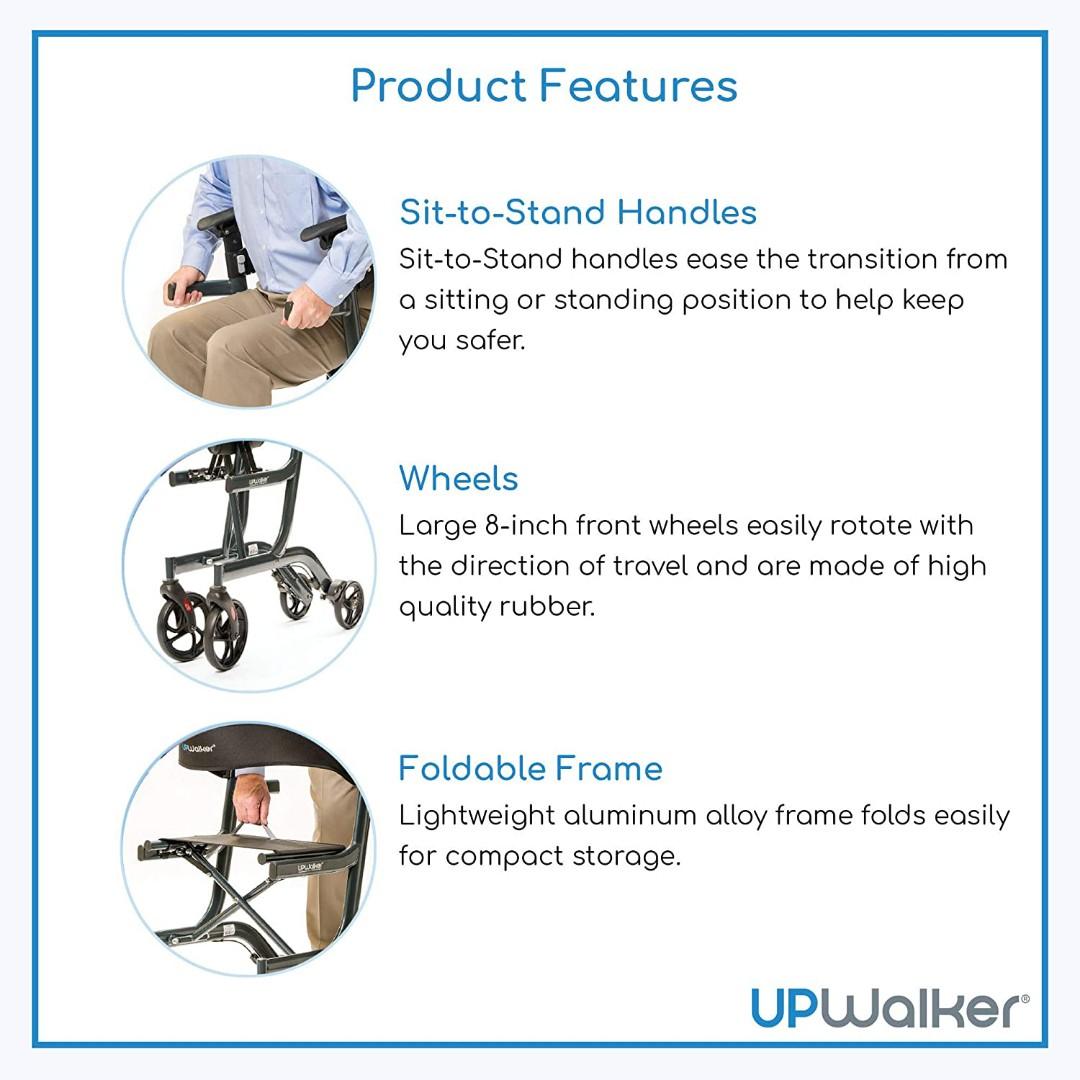 Product Features

Sit-to-Stand Handles
Sit-to-Stand handles ease the transition from a sitting or standing position to help keep you safer.

UPWalker

Wheels
Large 8-inch front wheels easily rotate with the direction of travel and are made of high quality rubber.

UPWalker

UPWalker

Foldable Frame
Lightweight aluminum alloy frame folds easily for compact storage.

UPWalker®